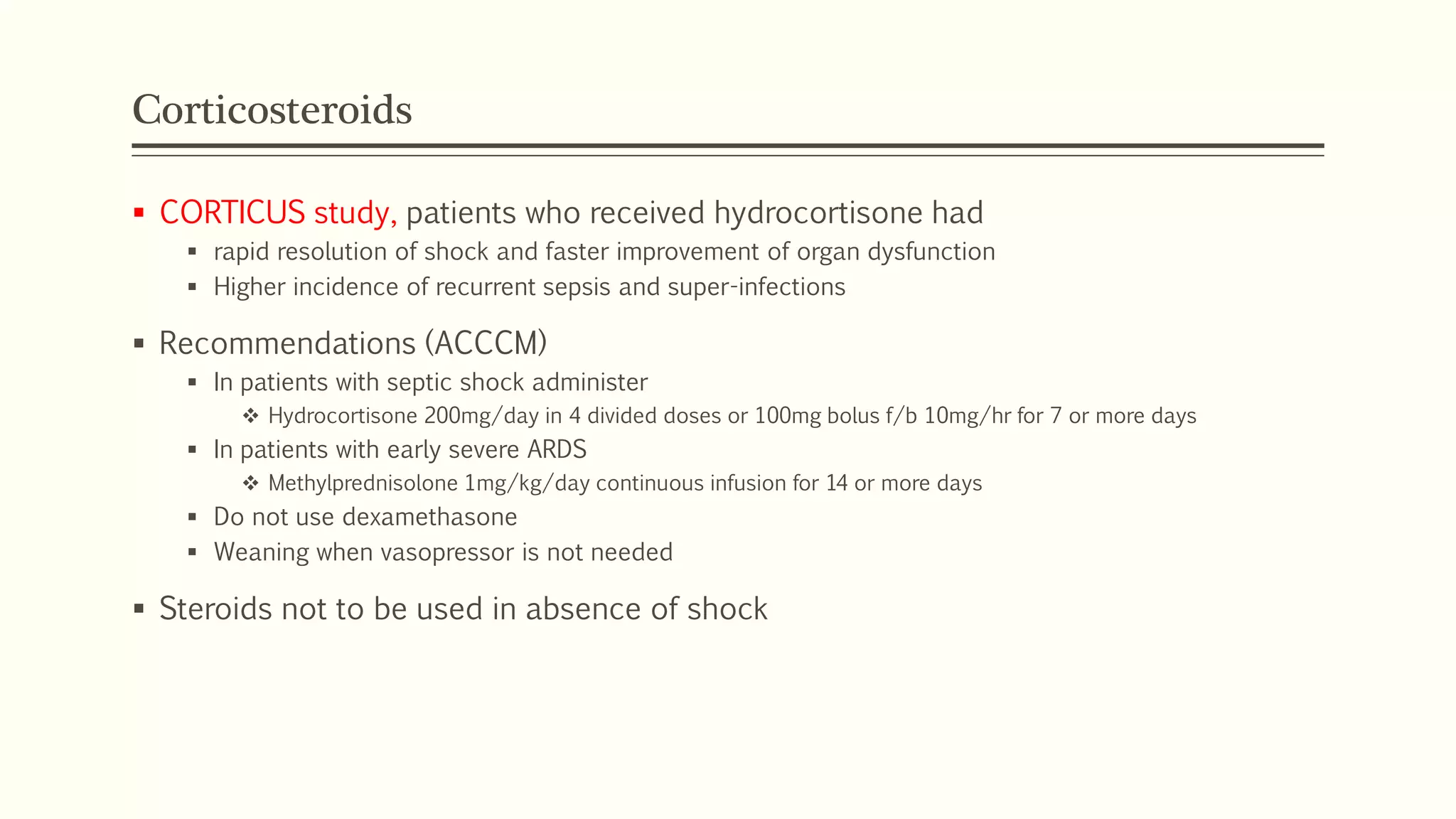 Corticosteroids

▪ CORTICUS study, patients who received hydrocortisone had
 ▪ rapid resolution of shock and faster improvement of organ dysfunction
 ▪ Higher incidence of recurrent sepsis and super-infections

▪ Recommendations (ACCCM)
 ▪ In patients with septic shock administer
  ❖ Hydrocortisone 200mg/day in 4 divided doses or 100mg bolus f/b 10mg/hr for 7 or more days
 ▪ In patients with early severe ARDS
  ❖ Methylprednisolone 1mg/kg/day continuous infusion for 14 or more days
 ▪ Do not use dexamethasone
 ▪ Weaning when vasopressor is not needed

▪ Steroids not to be used in absence of shock